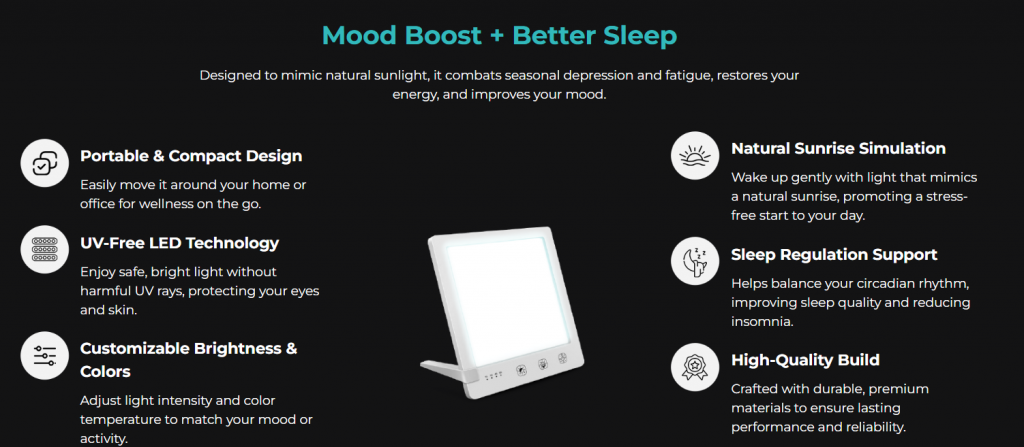 Mood Boost + Better Sleep

Designed to mimic natural sunlight, it combats seasonal depression and fatigue, restores your energy, and improves your mood.

Portable & Compact Design

Easily move it around your home or office for wellness on the go.

UV-Free LED Technology

Enjoy safe, bright light without harmful UV rays, protecting your eyes and skin.

Customizable Brightness & Colors

Adjust light intensity and color temperature to match your mood or activity.

Natural Sunrise Simulation

Wake up gently with light that mimics a natural sunrise, promoting a stress-free start to your day.

Sleep Regulation Support

Helps balance your circadian rhythm, improving sleep quality and reducing insomnia.

High-Quality Build

Crafted with durable, premium materials to ensure lasting performance and reliability.